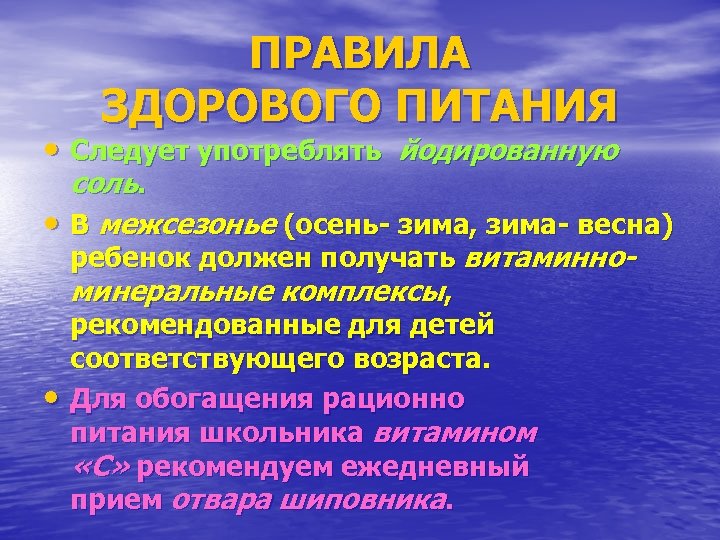 ПРАВИЛА ЗДОРОВОГО ПИТАНИЯ

• Следует употреблять йодированную соль.

• В межсезонье (осень- зима, зима- весна) ребенок должен получать витаминно-минеральные комплексы, рекомендованные для детей соответствующего возраста.

• Для обогащения рационно питания школьника витамином «С» рекомендуем ежедневный прием отвара шиповника.